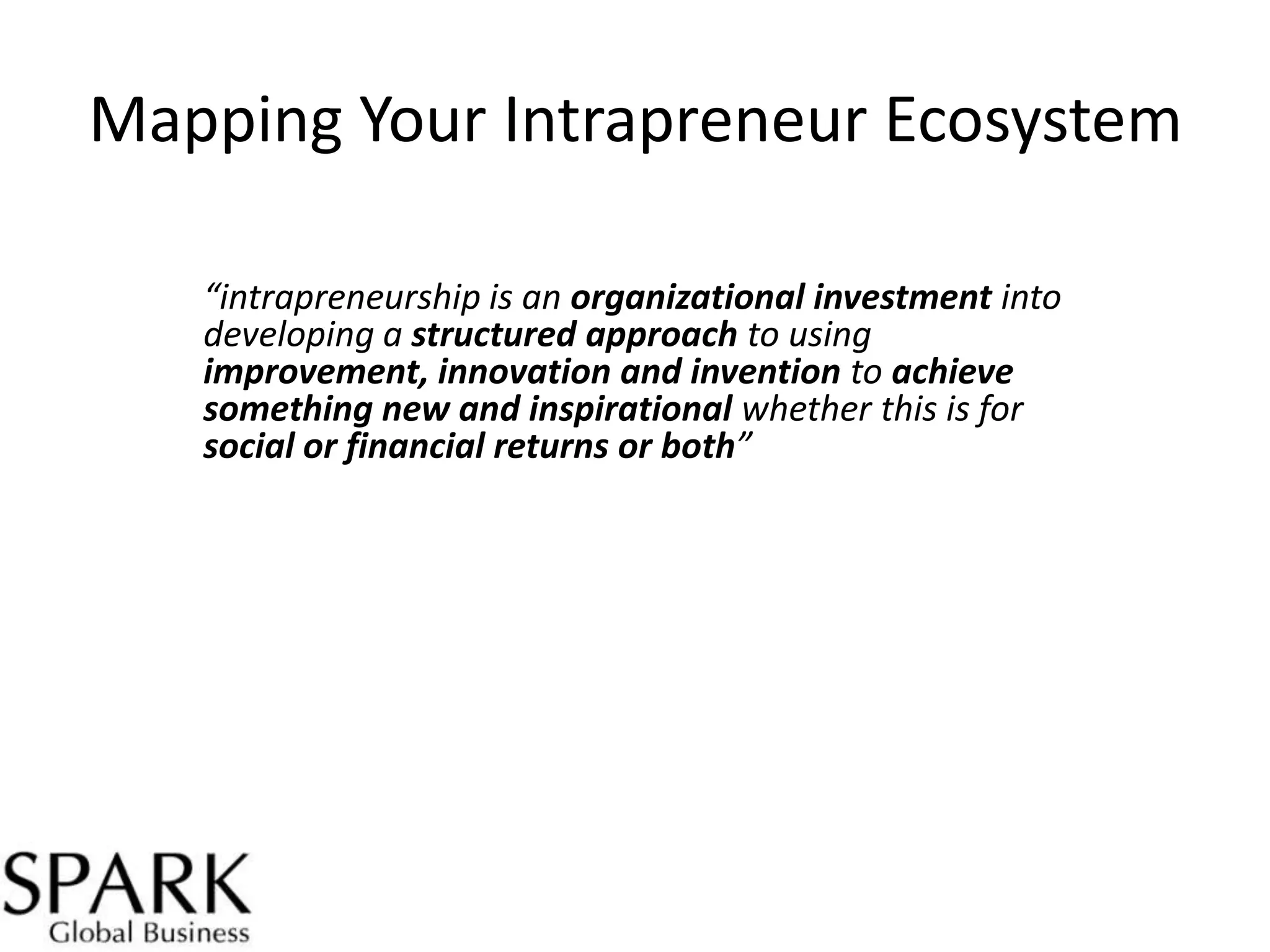 Mapping Your Intrapreneur Ecosystem

“intrapreneurship is an organizational investment into developing a structured approach to using improvement, innovation and invention to achieve something new and inspirational whether this is for social or financial returns or both”

SPARK
Global Business